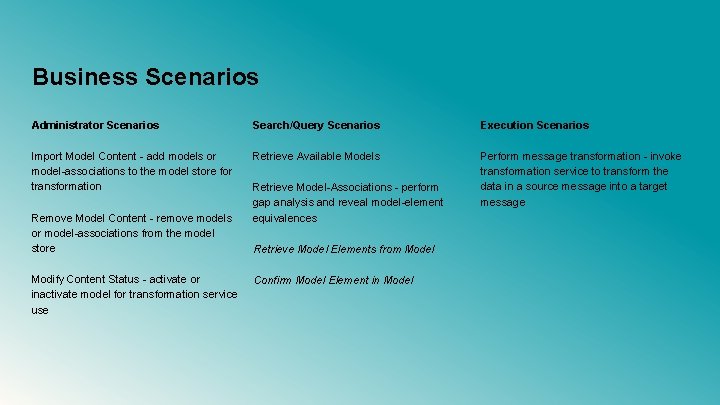 Business Scenarios

Administrator Scenarios

Import Model Content - add models or model-associations to the model store for transformation

Remove Model Content - remove models or model-associations from the model store

Modify Content Status - activate or inactivate model for transformation service use

Search/Query Scenarios

Retrieve Available Models

Retrieve Model-Associations - perform gap analysis and reveal model-element equivalences

Retrieve Model Elements from Model

Confirm Model Element in Model

Execution Scenarios

Perform message transformation - invoke transformation service to transform the data in a source message into a target message